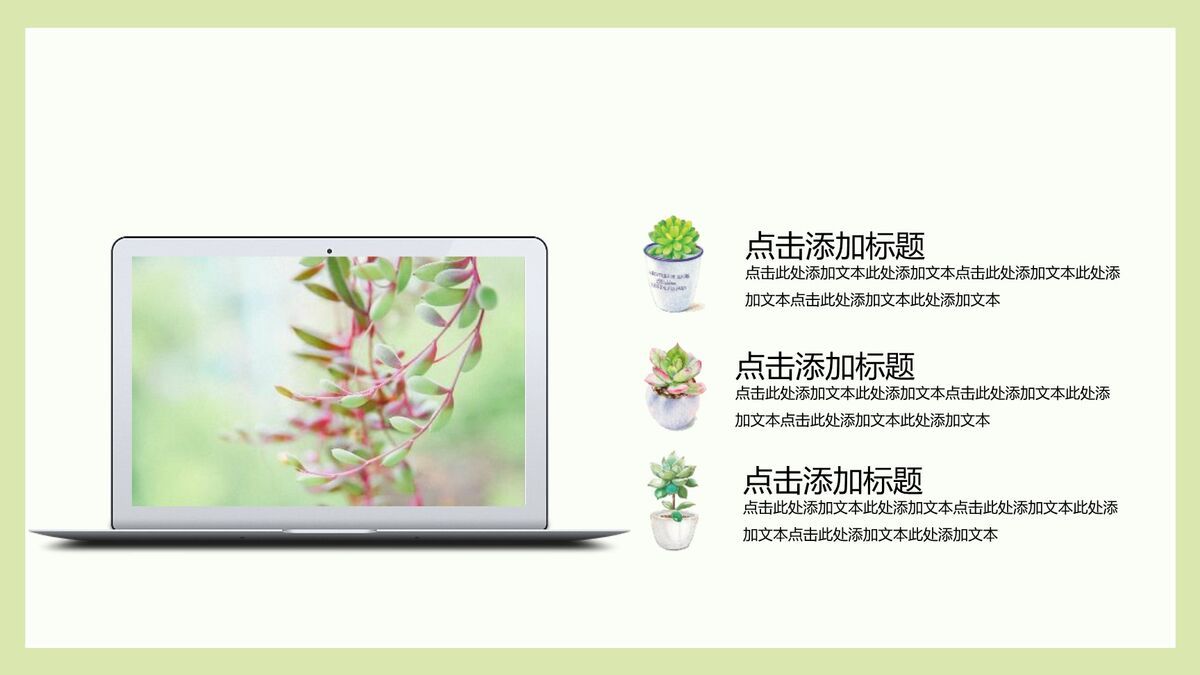 点击添加标题
点击此处添加文本此处添加文本点击此处添加文本此处添加文本点击此处添加文本此处添加文本

点击添加标题
点击此处添加文本此处添加文本点击此处添加文本此处添加文本点击此处添加文本此处添加文本

点击添加标题
点击此处添加文本此处添加文本点击此处添加文本此处添加文本点击此处添加文本此处添加文本